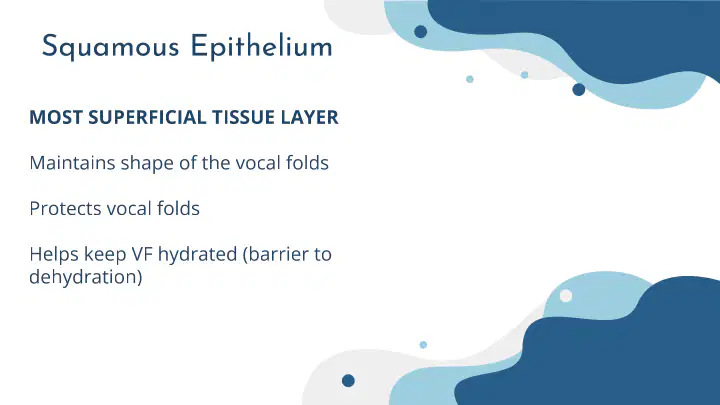 Squamous Epithelium

MOST SUPERFICIAL TISSUE LAYER

Maintains shape of the vocal folds

Protects vocal folds

Helps keep VF hydrated (barrier to dehydration)